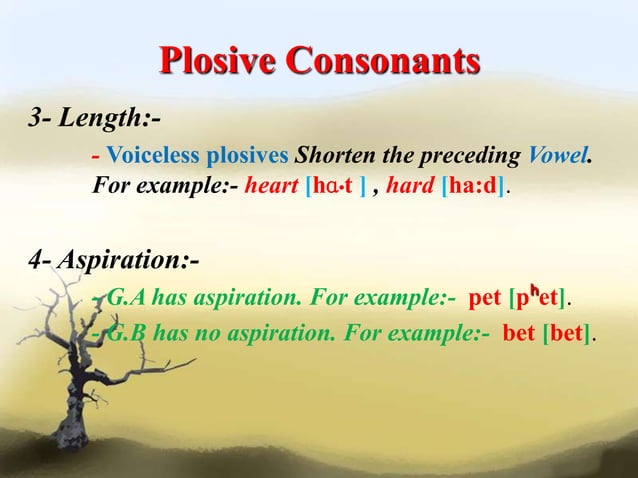 Plosive Consonants

3- Length:-

- Voiceless plosives Shorten the preceding Vowel. For example:- heart [hɑ·t ] , hard [ha:d].

4- Aspiration:-

- G.A has aspiration. For example:- pet [pʰet].

- G.B has no aspiration. For example:- bet [bet].